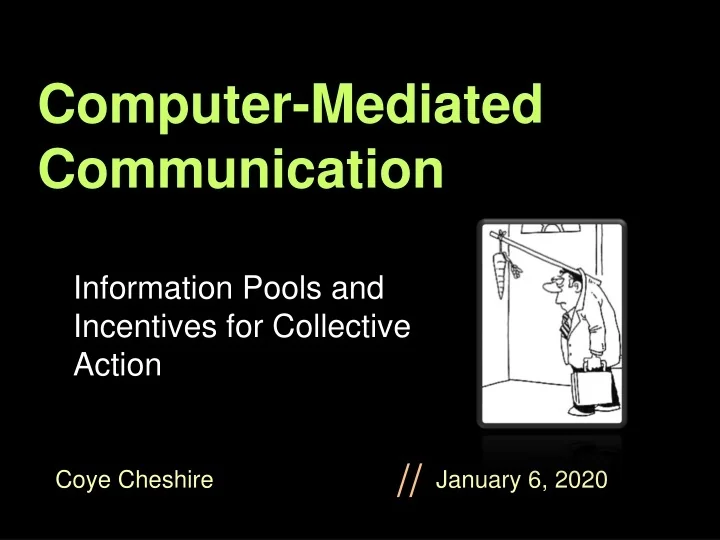 Computer-Mediated Communication

Information Pools and Incentives for Collective Action

Coye Cheshire

// January 6, 2020